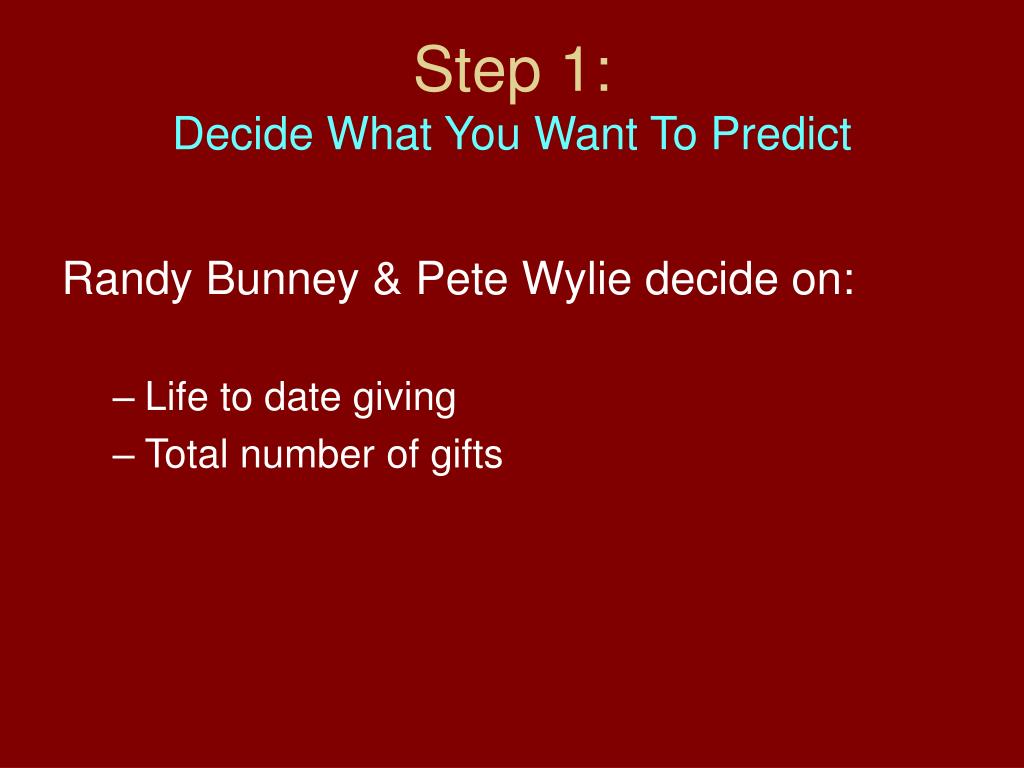 Step 1:
Decide What You Want To Predict

Randy Bunney & Pete Wylie decide on:

– Life to date giving
– Total number of gifts